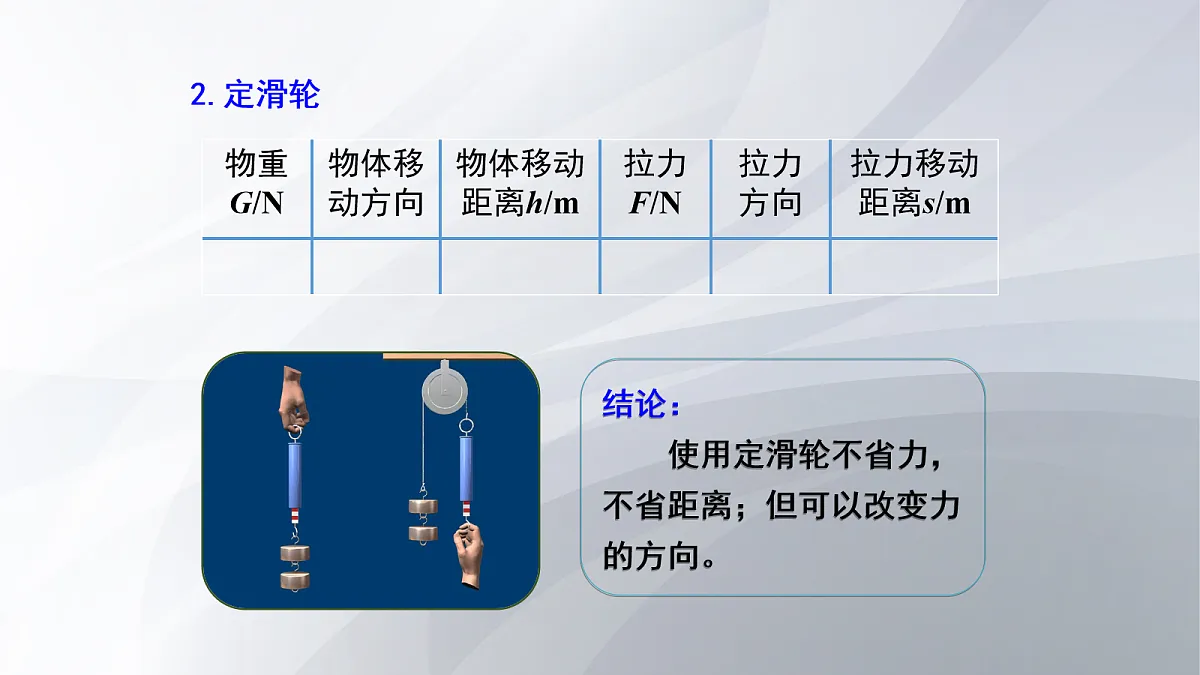 2. 定滑轮

| 物重 $G$/N | 物体移动方向 | 物体移动距离$h$/m | 拉力 $F$/N | 拉力方向 | 拉力移动距离$s$/m |
|---|---|---|---|---|---|
| | | | | | |

结论：

使用定滑轮不省力，不省距离；但可以改变力的方向。